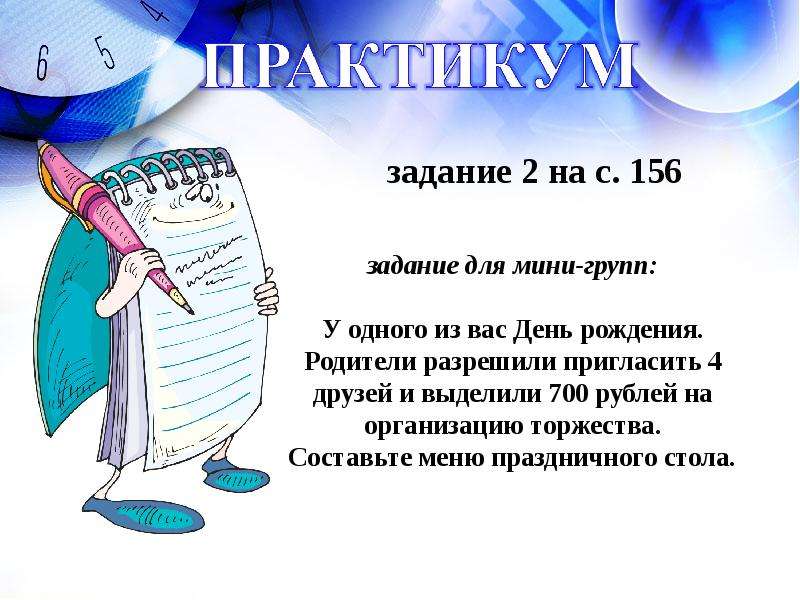 ПРАКТИКУМ

задание 2 на с. 156

задание для мини-групп:

У одного из вас День рождения. Родители разрешили пригласить 4 друзей и выделили 700 рублей на организацию торжества. Составьте меню праздничного стола.